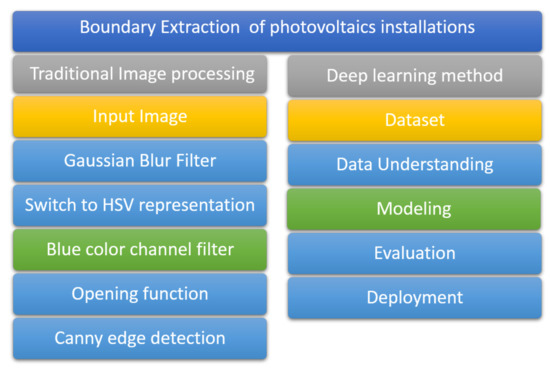 Boundary Extraction  of photovoltaics installations

Traditional Image processing

Input Image

Gaussian Blur Filter

Switch to HSV representation

Blue color channel filter

Opening function

Canny edge detection

Deep learning method

Dataset

Data Understanding

Modeling

Evaluation

Deployment